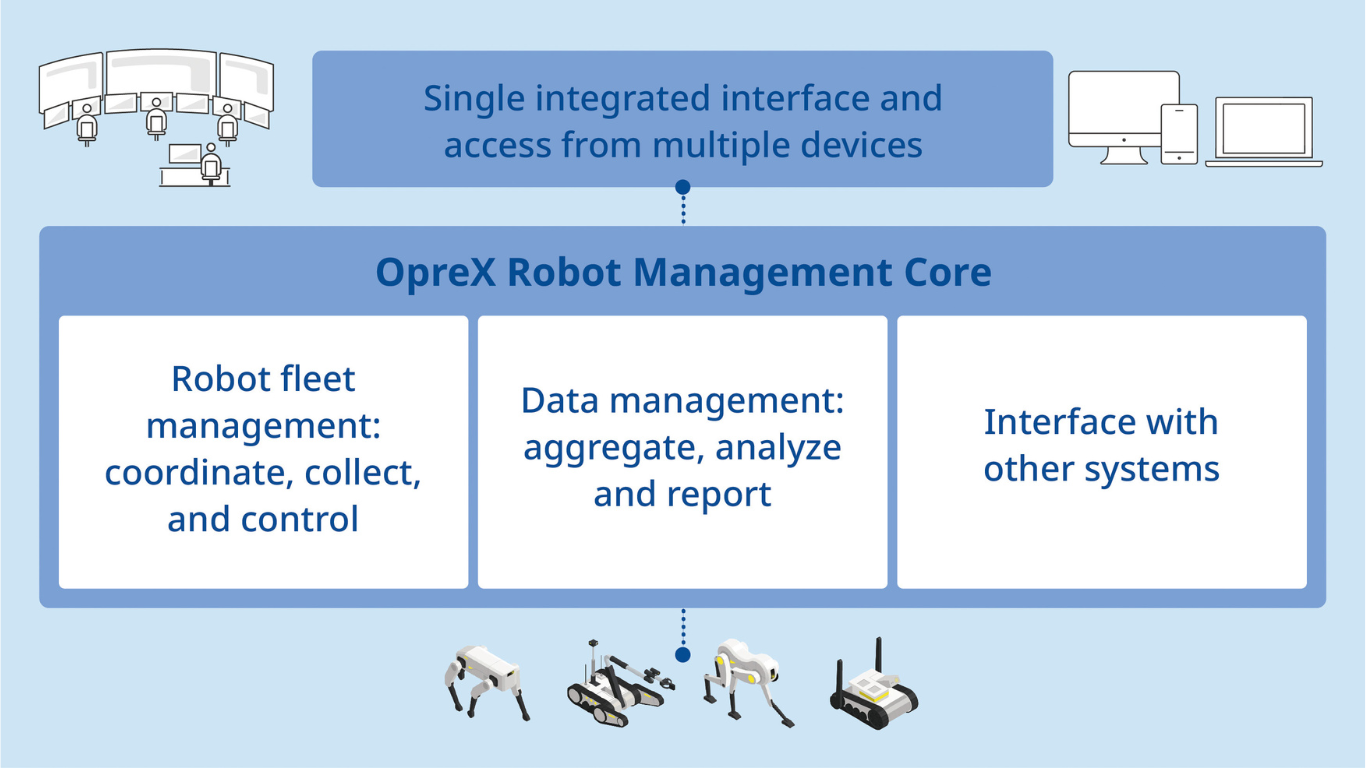 Single integrated interface and access from multiple devices

OpreX Robot Management Core

Robot fleet management: coordinate, collect, and control

Data management: aggregate, analyze and report

Interface with other systems